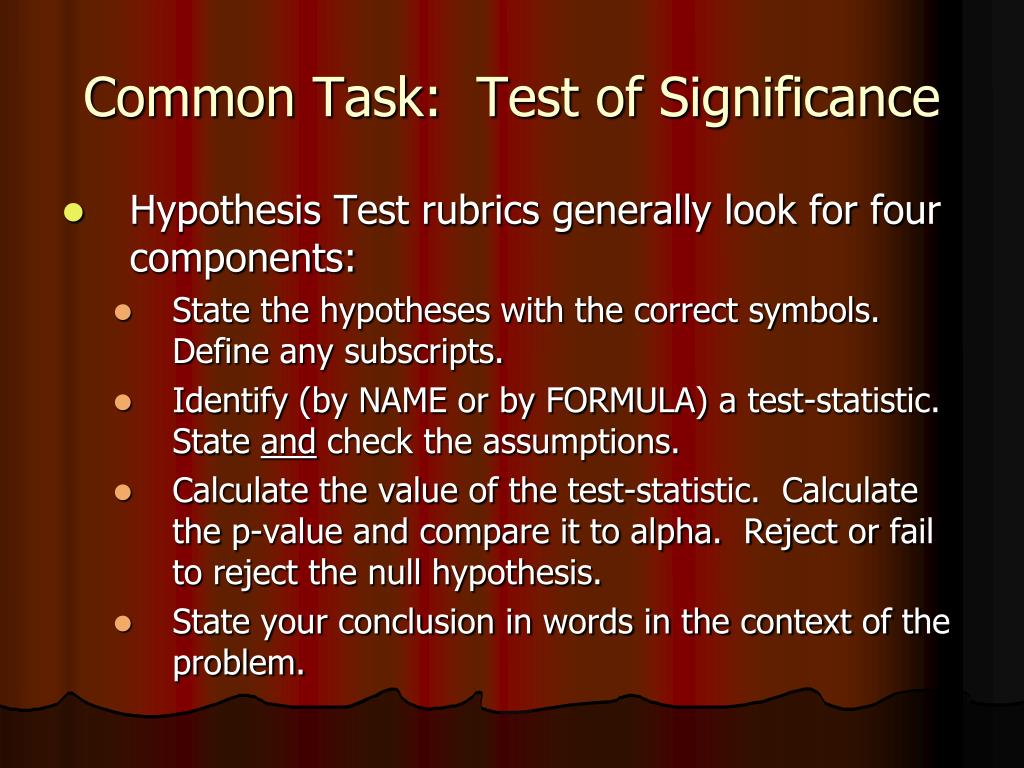 Common Task:  Test of Significance

- Hypothesis Test rubrics generally look for four components:
  - State the hypotheses with the correct symbols. Define any subscripts.
  - Identify (by NAME or by FORMULA) a test-statistic. State and check the assumptions.
  - Calculate the value of the test-statistic.  Calculate the p-value and compare it to alpha.  Reject or fail to reject the null hypothesis.
  - State your conclusion in words in the context of the problem.